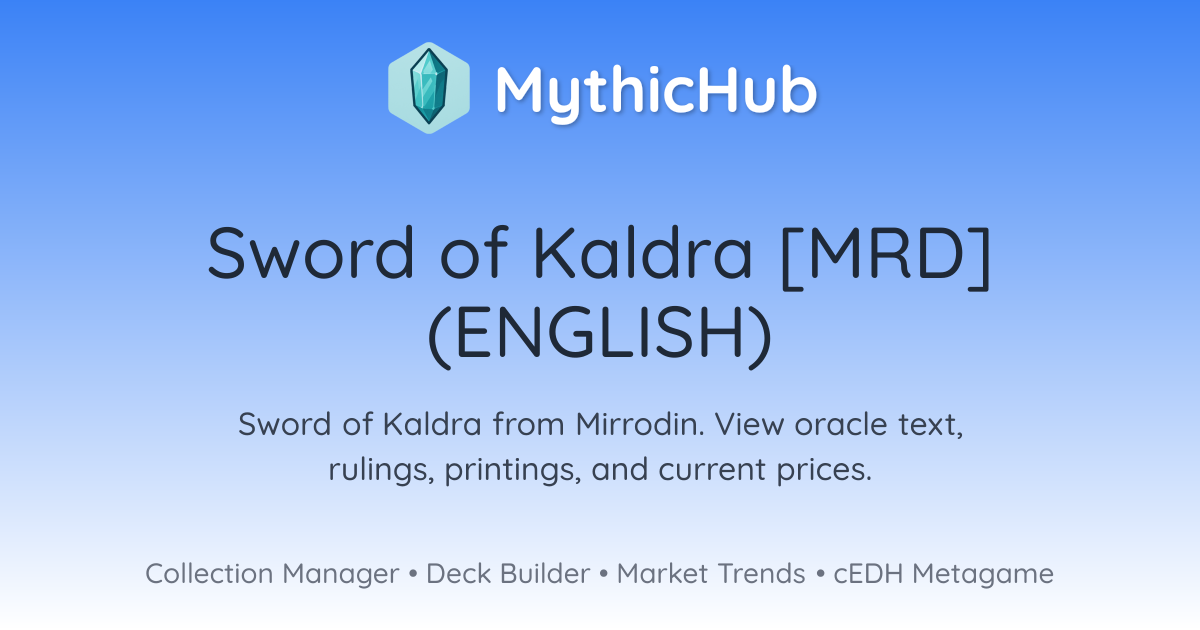 MythicHub

Sword of Kaldra [MRD] (ENGLISH)

Sword of Kaldra from Mirrodin. View oracle text, rulings, printings, and current prices.

Collection Manager • Deck Builder • Market Trends • cEDH Metagame